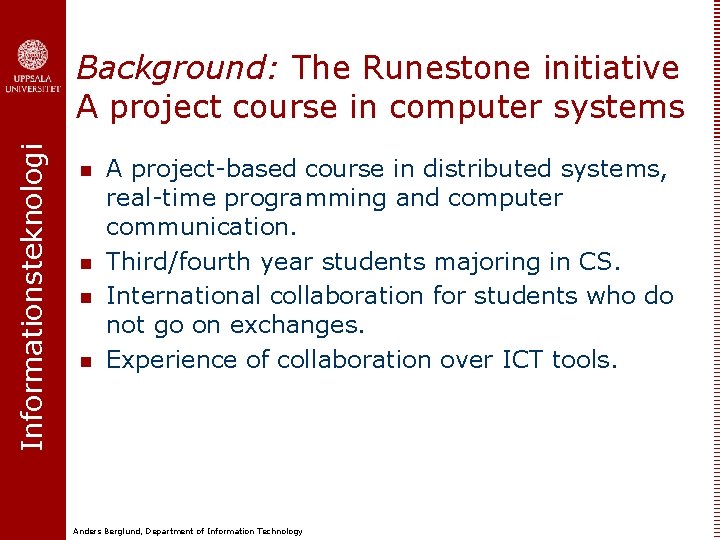 UPPSALA UNIVERSITET

Informationsteknologi

Background: The Runestone initiative
A project course in computer systems

- A project-based course in distributed systems, real-time programming and computer communication.
- Third/fourth year students majoring in CS.
- International collaboration for students who do not go on exchanges.
- Experience of collaboration over ICT tools.

Anders Berglund, Department of Information Technology